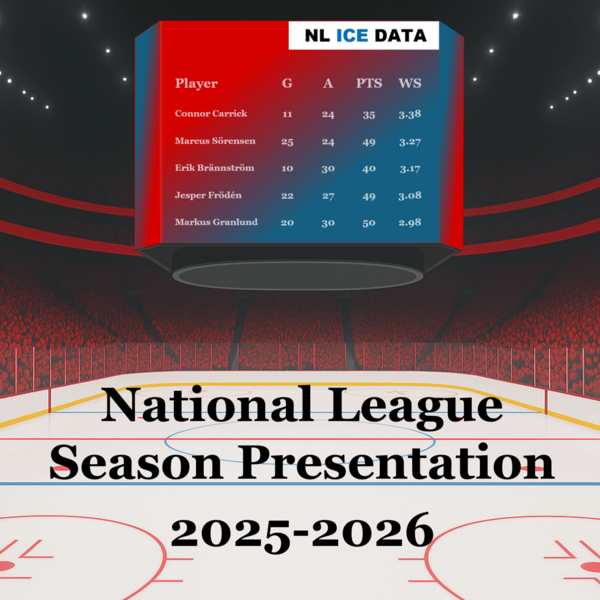 NL ICE DATA

| Player | G | A | PTS | WS |
|---|---|---|---|---|
| Connor Carrick | 11 | 24 | 35 | 3.38 |
| Marcus Sörensen | 25 | 24 | 49 | 3.27 |
| Erik Brännström | 10 | 30 | 40 | 3.17 |
| Jesper Frödén | 22 | 27 | 49 | 3.08 |
| Markus Granlund | 20 | 30 | 50 | 2.98 |

National League Season Presentation 2025-2026